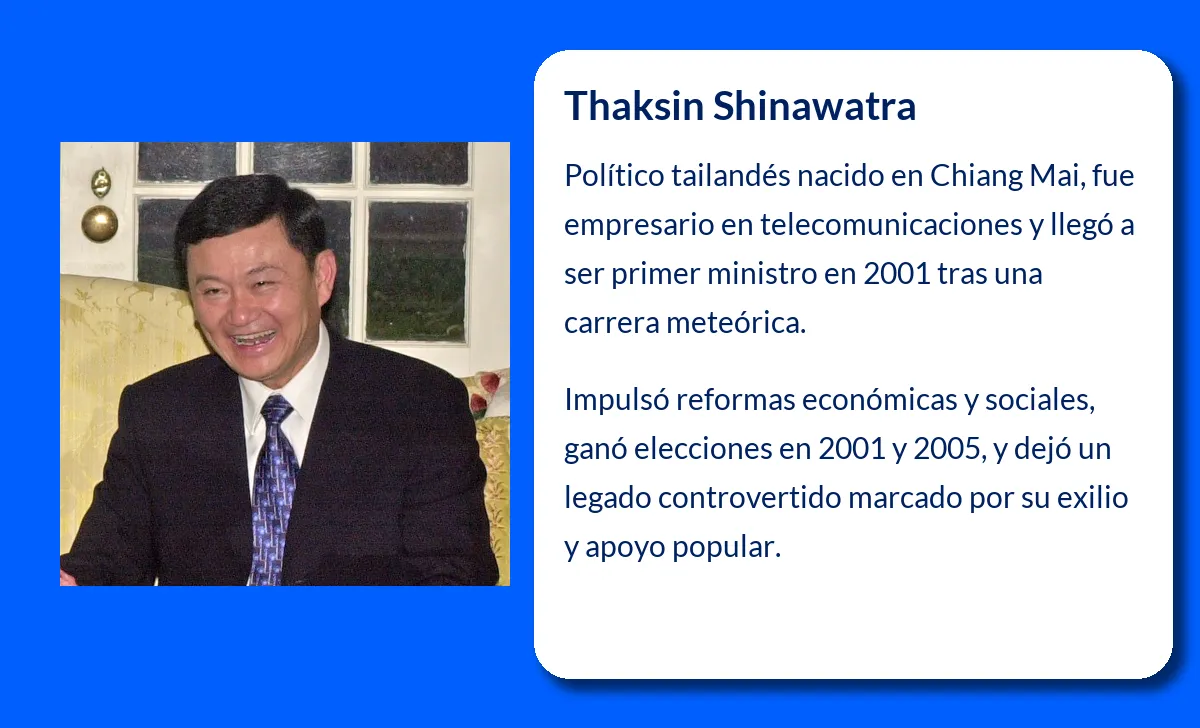 Thaksin Shinawatra

Político tailandés nacido en Chiang Mai, fue empresario en telecomunicaciones y llegó a ser primer ministro en 2001 tras una carrera meteórica.

Impulsó reformas económicas y sociales, ganó elecciones en 2001 y 2005, y dejó un legado controvertido marcado por su exilio y apoyo popular.